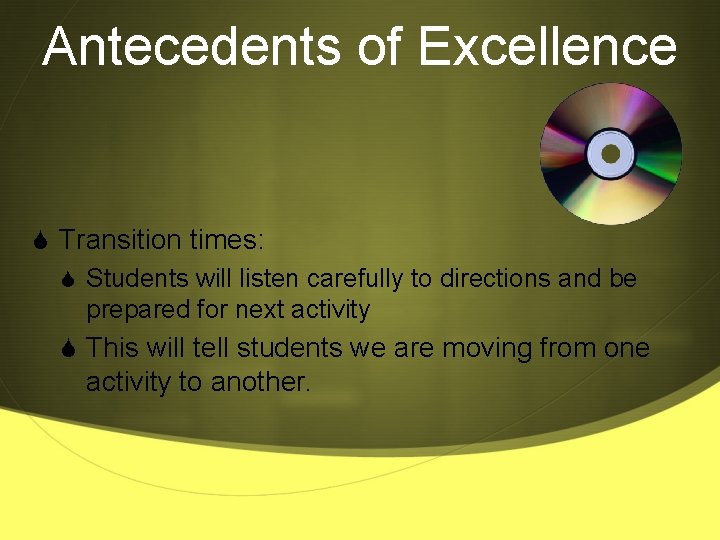 Antecedents of Excellence

Transition times:

Students will listen carefully to directions and be prepared for next activity

This will tell students we are moving from one activity to another.